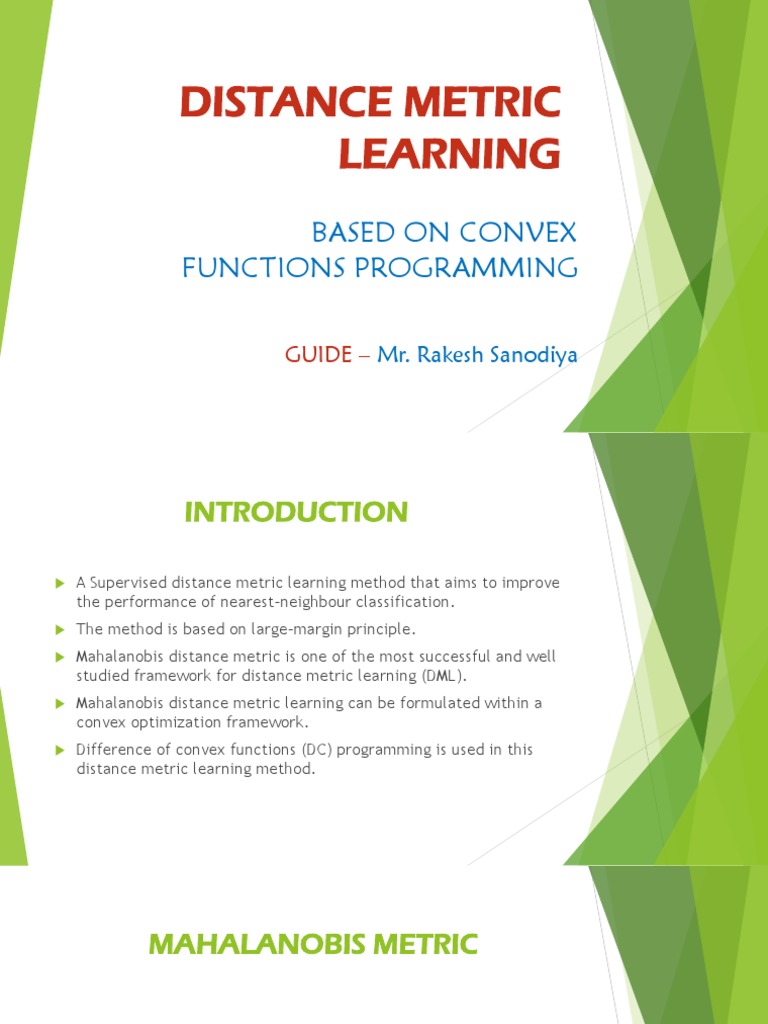 DISTANCE METRIC LEARNING

BASED ON CONVEX FUNCTIONS PROGRAMMING

GUIDE – Mr. Rakesh Sanodiya

INTRODUCTION

A Supervised distance metric learning method that aims to improve the performance of nearest-neighbour classification.

The method is based on large-margin principle.

Mahalanobis distance metric is one of the most successful and well studied framework for distance metric learning (DML).

Mahalanobis distance metric learning can be formulated within a convex optimization framework.

Difference of convex functions (DC) programming is used in this distance metric learning method.

MAHALANOBIS METRIC